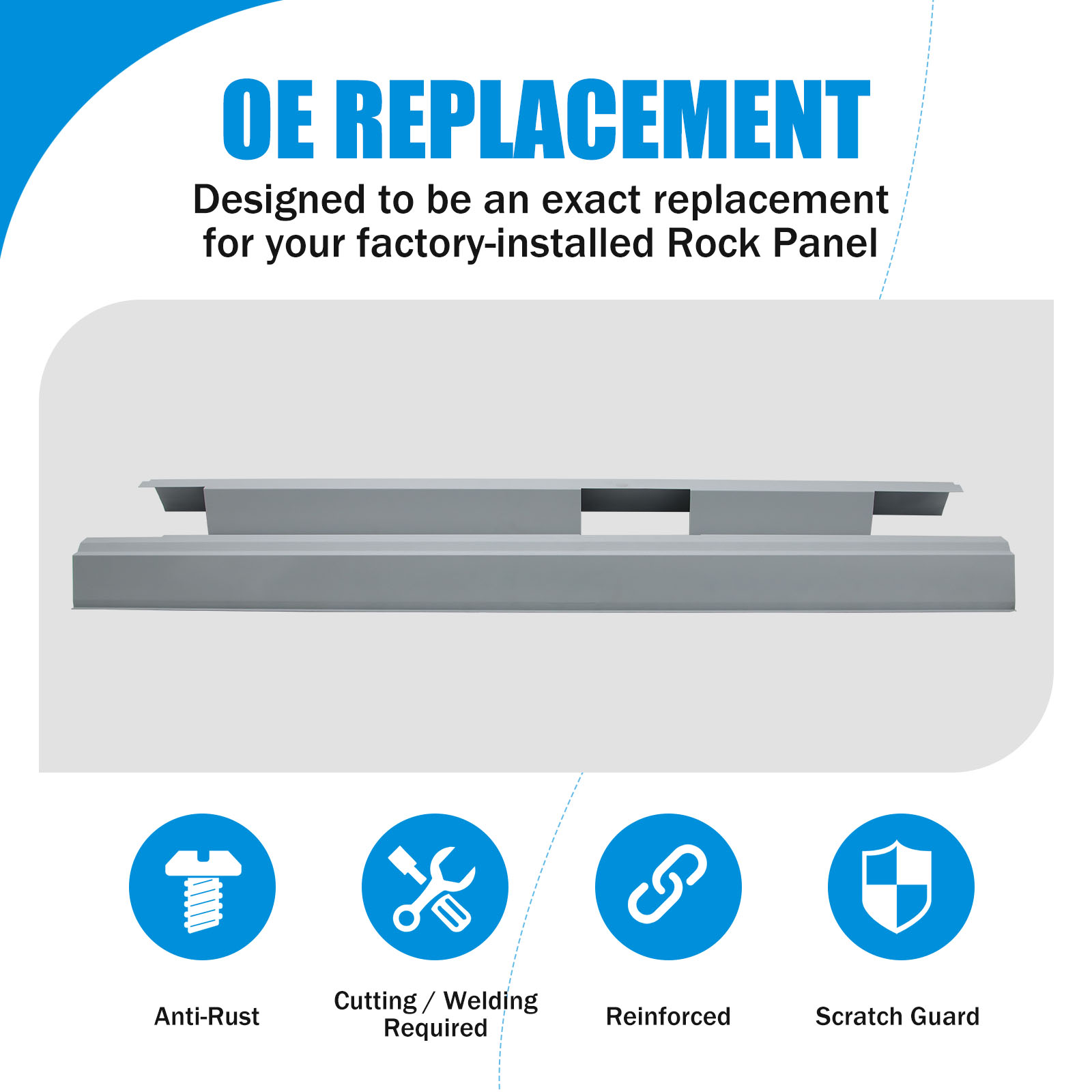 OE REPLACEMENT

Designed to be an exact replacement for your factory-installed Rock Panel

Anti-Rust

Cutting / Welding Required

Reinforced

Scratch Guard